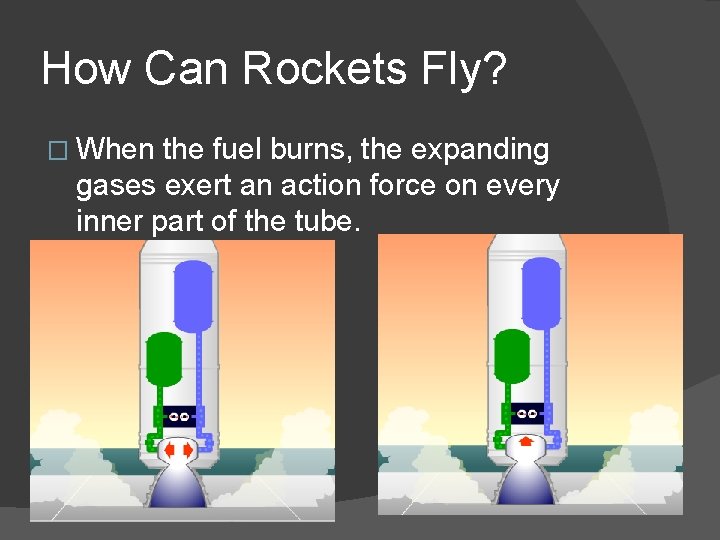 How Can Rockets Fly?

□ When the fuel burns, the expanding gases exert an action force on every inner part of the tube.